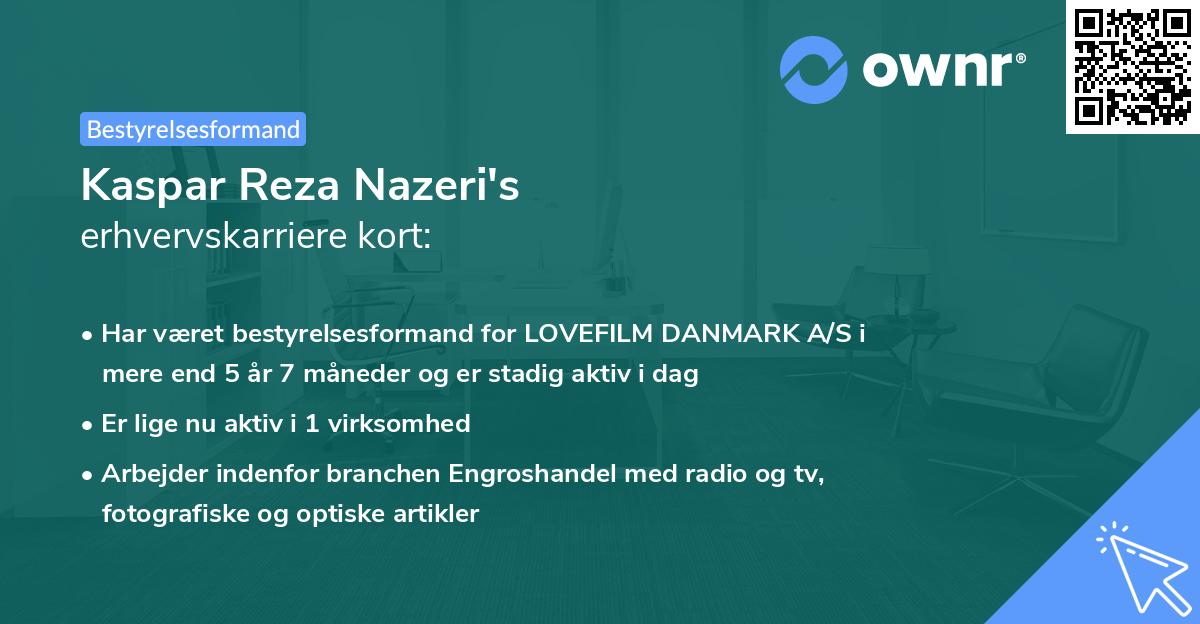 ownr®

Bestyrelsesformand

Kaspar Reza Nazeri's
erhvervskarriere kort:

• Har været bestyrelsesformand for LOVEFILM DANMARK A/S i mere end 5 år 7 måneder og er stadig aktiv i dag

• Er lige nu aktiv i 1 virksomhed

• Arbejder indenfor branchen Engroshandel med radio og tv, fotografiske og optiske artikler